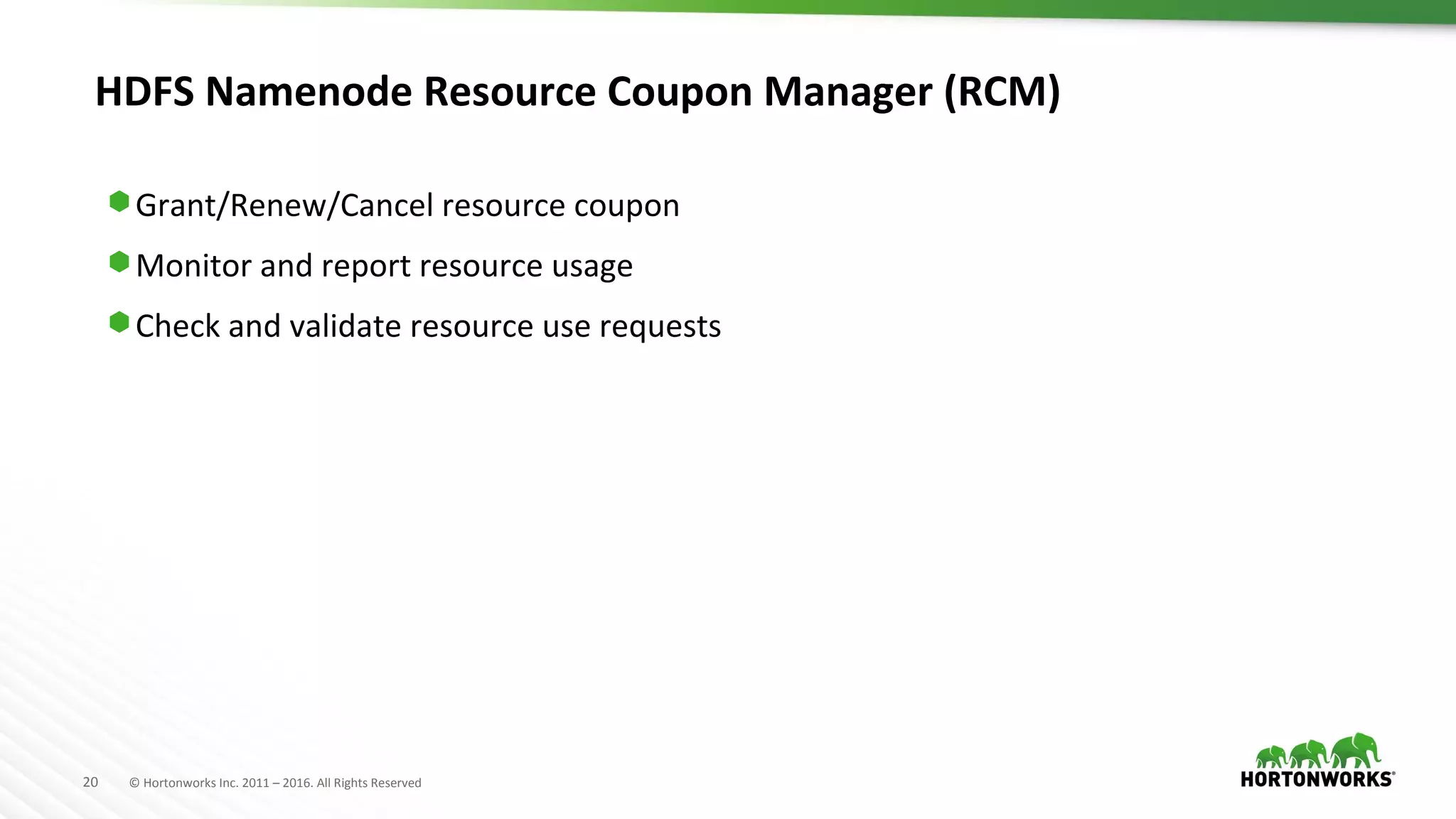 HDFS Namenode Resource Coupon Manager (RCM)

Grant/Renew/Cancel resource coupon

Monitor and report resource usage

Check and validate resource use requests

20 © Hortonworks Inc. 2011 – 2016. All Rights Reserved

HORTONWORKS®